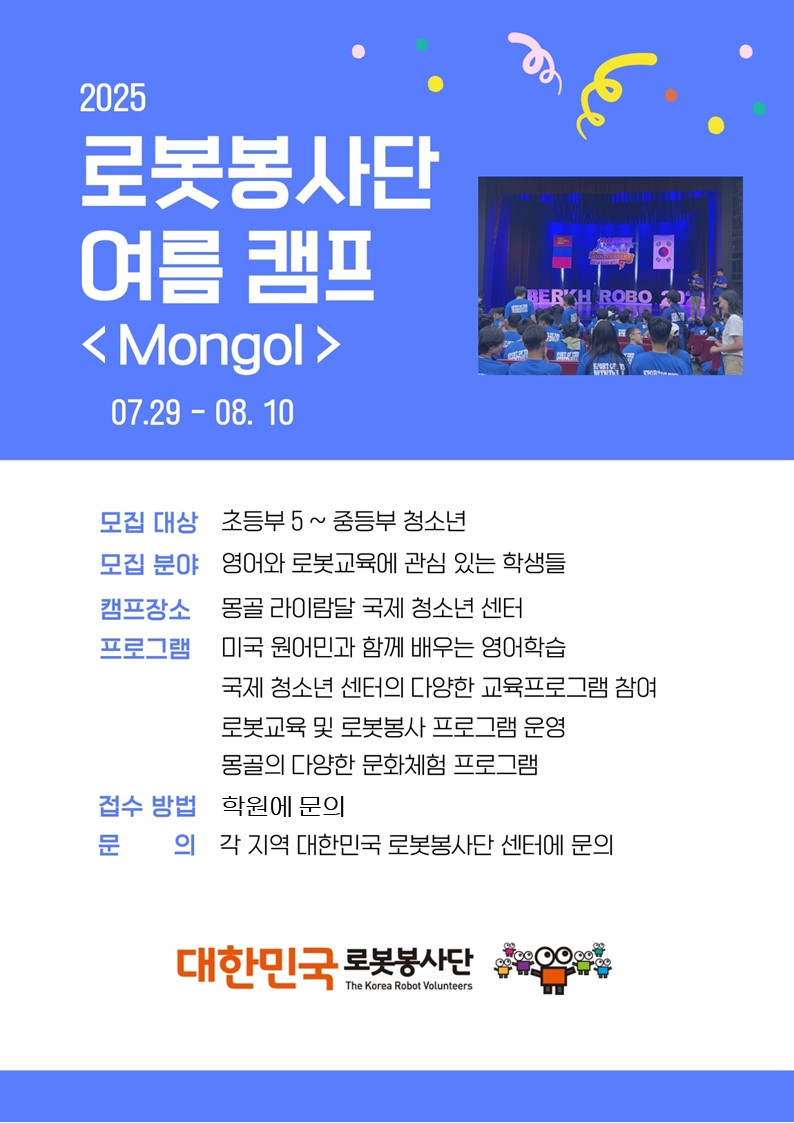 2025
로봇봉사단
여름 캠프
< Mongol >
07.29 - 08. 10

BERKH ROBO

모집 대상 초등부 5 ~ 중등부 청소년
모집 분야 영어와 로봇교육에 관심 있는 학생들
캠프장소 몽골 라이람달 국제 청소년 센터
프로그램 미국 원어민과 함께 배우는 영어학습
국제 청소년 센터의 다양한 교육프로그램 참여
로봇교육 및 로봇봉사 프로그램 운영
몽골의 다양한 문화체험 프로그램
접수 방법 학원에 문의
문 의 각 지역 대한민국 로봇봉사단 센터에 문의

대한민국 로봇봉사단
The Korea Robot Volunteers